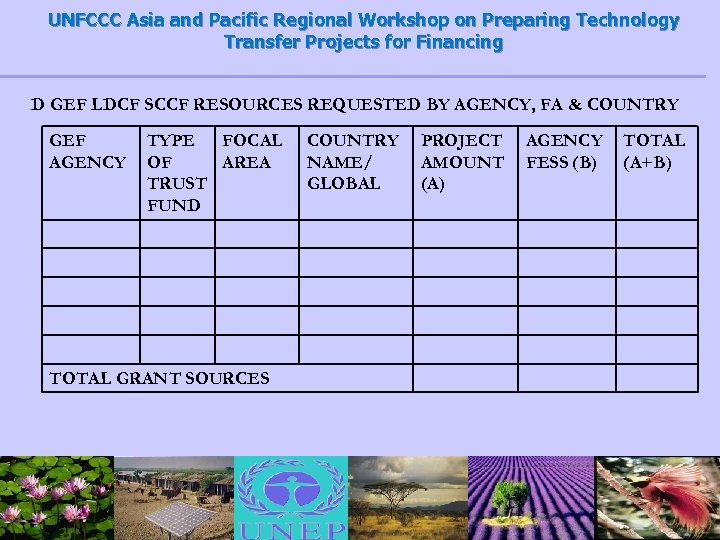 UNFCCC Asia and Pacific Regional Workshop on Preparing Technology Transfer Projects for Financing

D GEF LDCF SCCF RESOURCES REQUESTED BY AGENCY, FA & COUNTRY

| GEF AGENCY | TYPE OF TRUST FUND | FOCAL AREA | COUNTRY NAME/ GLOBAL | PROJECT AMOUNT (A) | AGENCY FESS (B) | TOTAL (A+B) |
|---|---|---|---|---|---|---|
| | | | | | | |
| | | | | | | |
| | | | | | | |
| | | | | | | |
| | | | | | | |
| TOTAL GRANT SOURCES | | | | | | |

UNEP